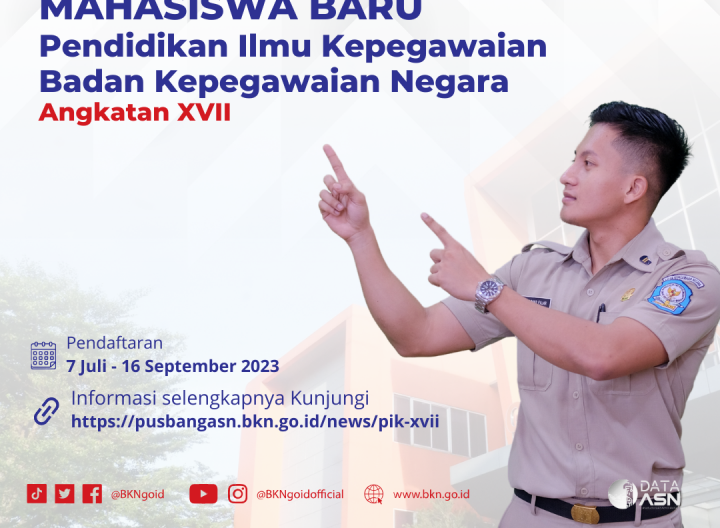 MAHASISWA BARU
Pendidikan Ilmu Kepegawaian
Badan Kepegawaian Negara
Angkatan XVII

Pendaftaran
7 Juli - 16 September 2023

Informasi selengkapnya Kunjungi
https://pusbangasn.bkn.go.id/news/pik-xvii

@BKNgoid @BKNgoidofficial www.bkn.go.id

DATA ASN